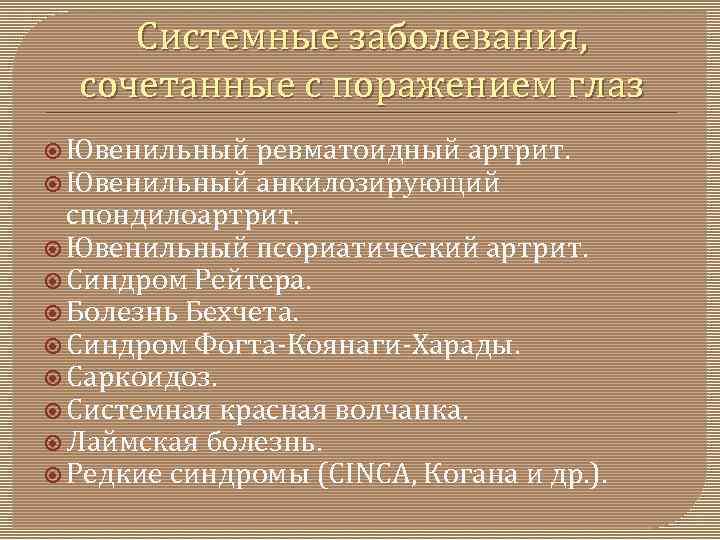 Системные заболевания, сочетанные с поражением глаз

Ювенильный ревматоидный артрит.
Ювенильный анкилозирующий спондилоартрит.
Ювенильный псориатический артрит.
Синдром Рейтера.
Болезнь Бехчета.
Синдром Фогта-Коянаги-Харады.
Саркоидоз.
Системная красная волчанка.
Лаймская болезнь.
Редкие синдромы (CINCA, Когана и др.).